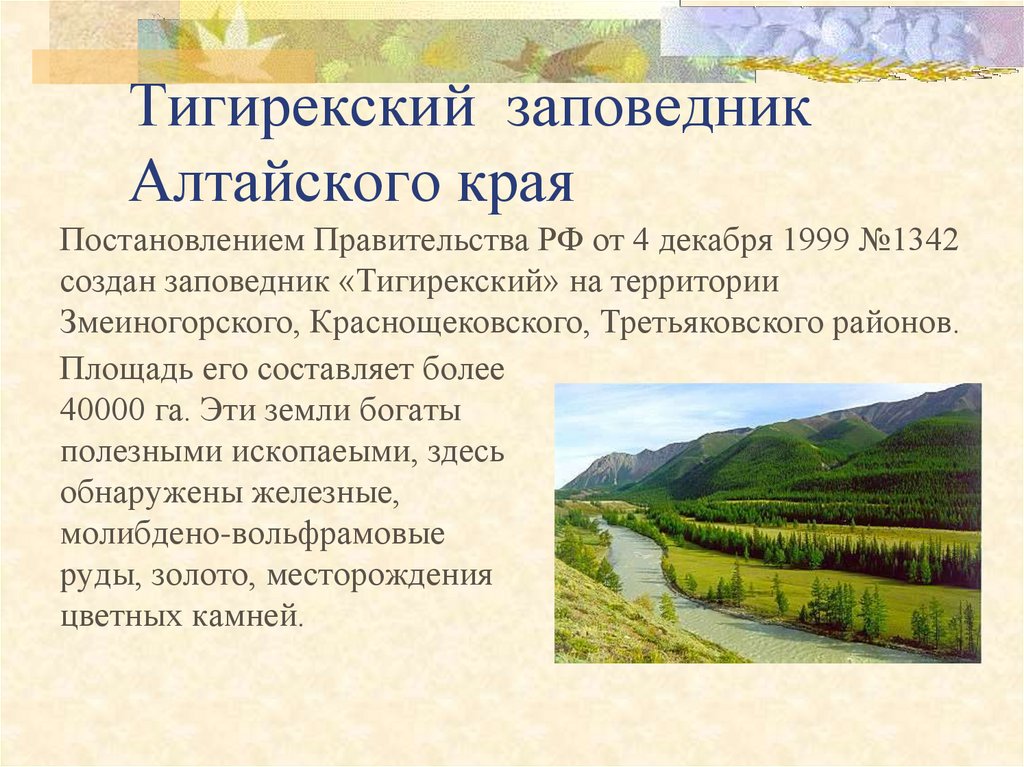 Тигирекский заповедник Алтайского края

Постановлением Правительства РФ от 4 декабря 1999 №1342 создан заповедник «Тигирекский» на территории Змеиногорского, Краснощековского, Третьяковского районов.

Площадь его составляет более 40000 га. Эти земли богаты полезными ископаеыми, здесь обнаружены железные, молибдено-вольфрамовые руды, золото, месторождения цветных камней.